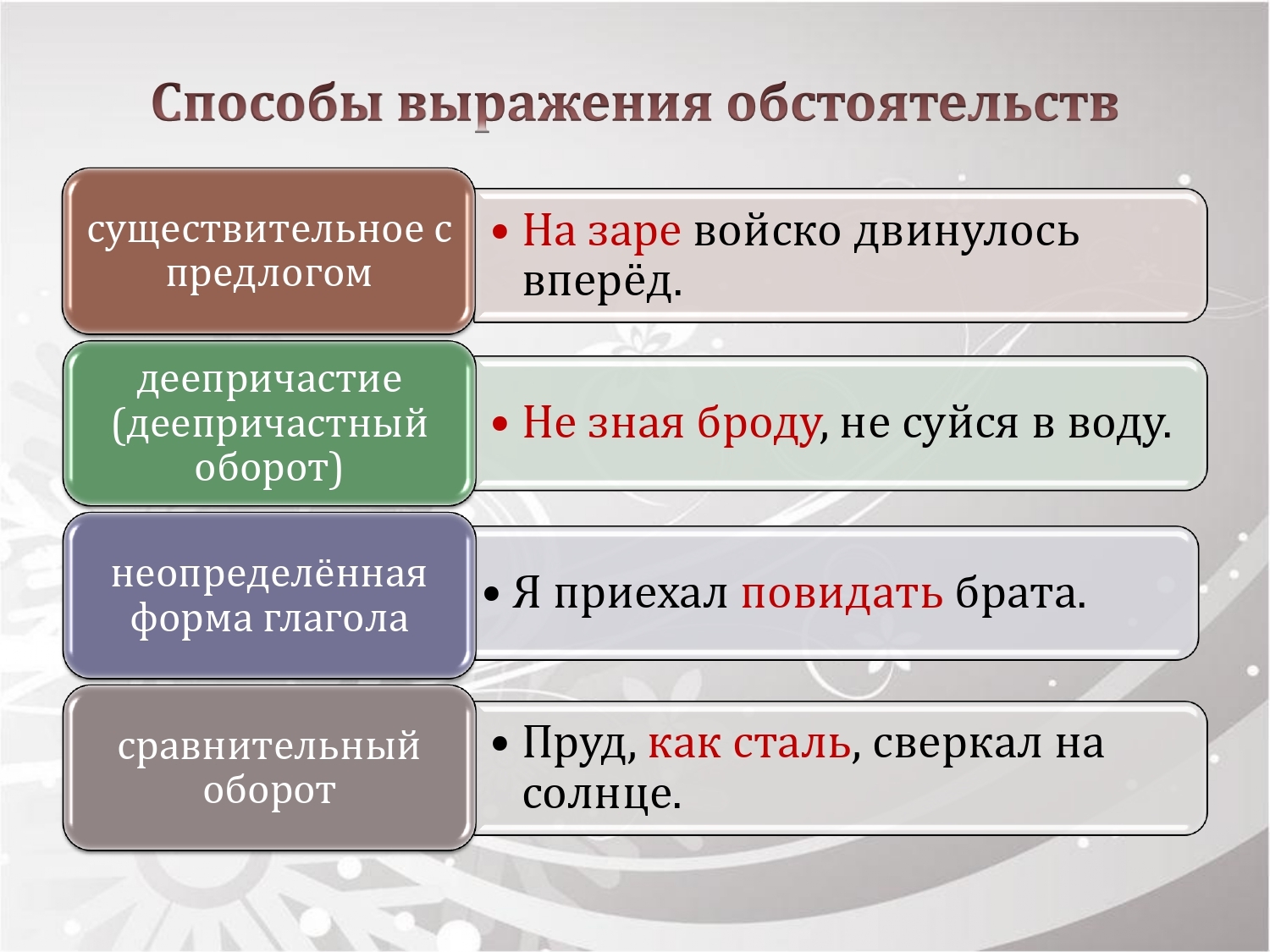 Способы выражения обстоятельств

существительное с предлогом

• На заре войско двинулось вперёд.

деепричастие (деепричастный оборот)

• Не зная броду, не суйся в воду.

неопределённая форма глагола

• Я приехал повидать брата.

сравнительный оборот

• Пруд, как сталь, сверкал на солнце.